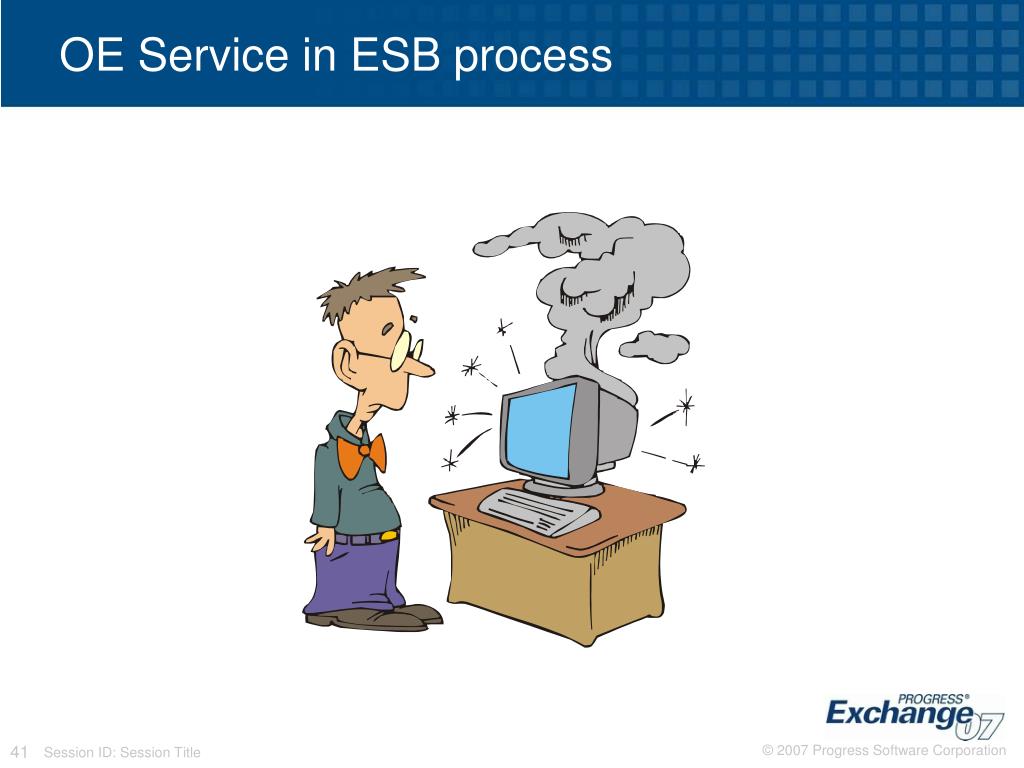 OE Service in ESB process

PROGRESS® Exchange 07

41 Session ID: Session Title

© 2007 Progress Software Corporation